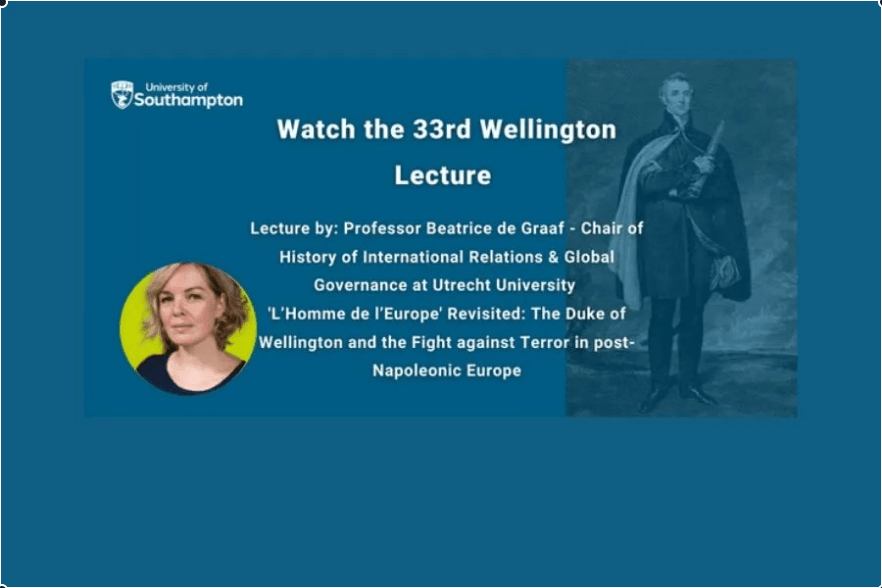 University of Southampton

Watch the 33rd Wellington Lecture

Lecture by: Professor Beatrice de Graaf - Chair of History of International Relations & Global Governance at Utrecht University
'L'Homme de l'Europe' Revisited: The Duke of Wellington and the Fight against Terror in post-Napoleonic Europe